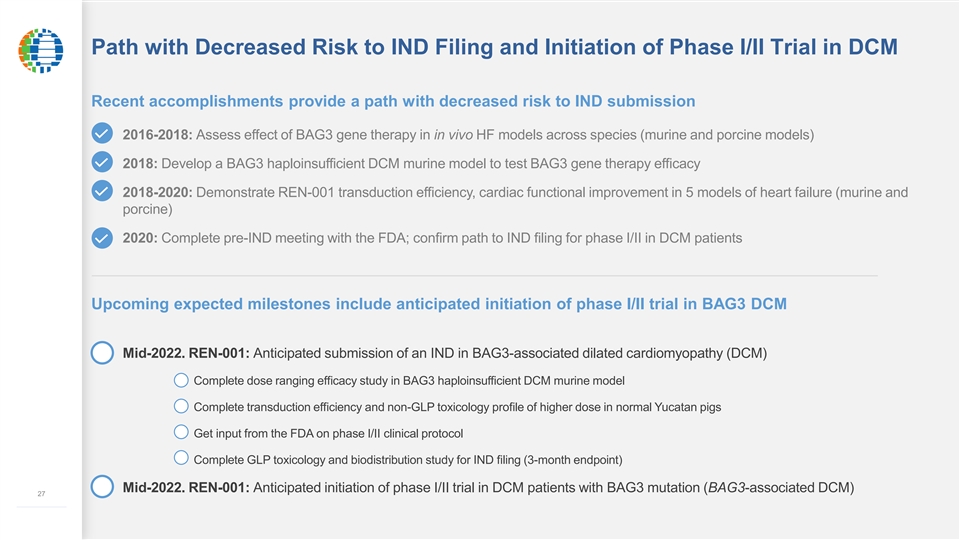 Path with Decreased Risk to IND Filing and Initiation of Phase I/II Trial in DCM

Recent accomplishments provide a path with decreased risk to IND submission

2016-2018: Assess effect of BAG3 gene therapy in in vivo HF models across species (murine and porcine models)

2018: Develop a BAG3 haploinsufficient DCM murine model to test BAG3 gene therapy efficacy

2018-2020: Demonstrate REN-001 transduction efficiency, cardiac functional improvement in 5 models of heart failure (murine and porcine)

2020: Complete pre-IND meeting with the FDA; confirm path to IND filing for phase I/II in DCM patients

Upcoming expected milestones include anticipated initiation of phase I/II trial in BAG3 DCM

Mid-2022. REN-001: Anticipated submission of an IND in BAG3-associated dilated cardiomyopathy (DCM)

Complete dose ranging efficacy study in BAG3 haploinsufficient DCM murine model

Complete transduction efficiency and non-GLP toxicology profile of higher dose in normal Yucatan pigs

Get input from the FDA on phase I/II clinical protocol

Complete GLP toxicology and biodistribution study for IND filing (3-month endpoint)

Mid-2022. REN-001: Anticipated initiation of phase I/II trial in DCM patients with BAG3 mutation (BAG3-associated DCM)

27